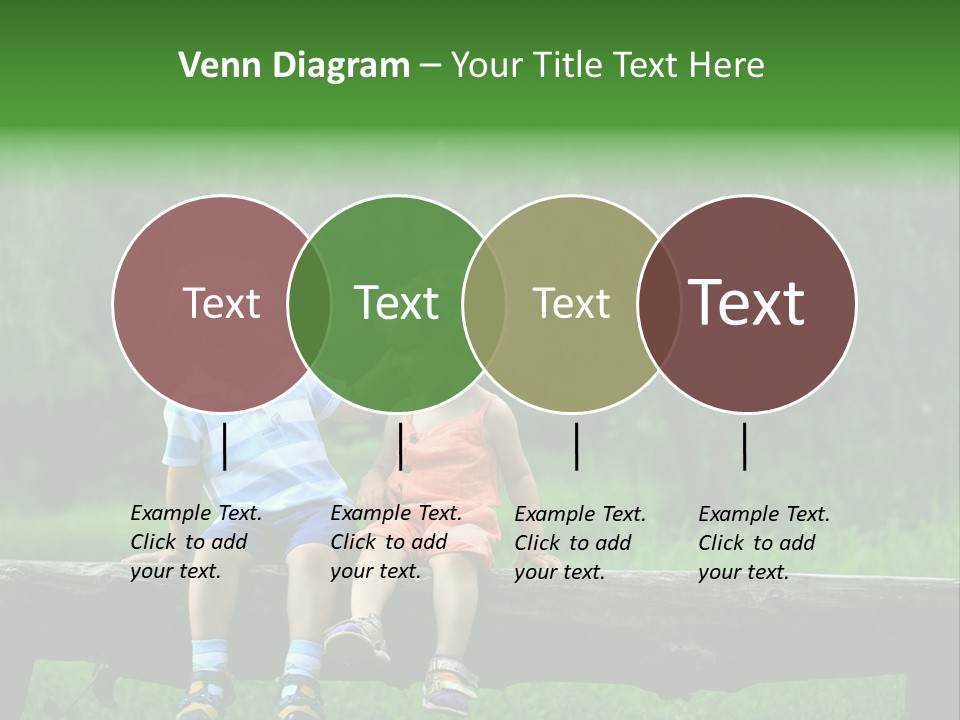 Venn Diagram – Your Title Text Here

Text

Text

Text

Text

Example Text. Click to add your text.

Example Text. Click to add your text.

Example Text. Click to add your text.

Example Text. Click to add your text.